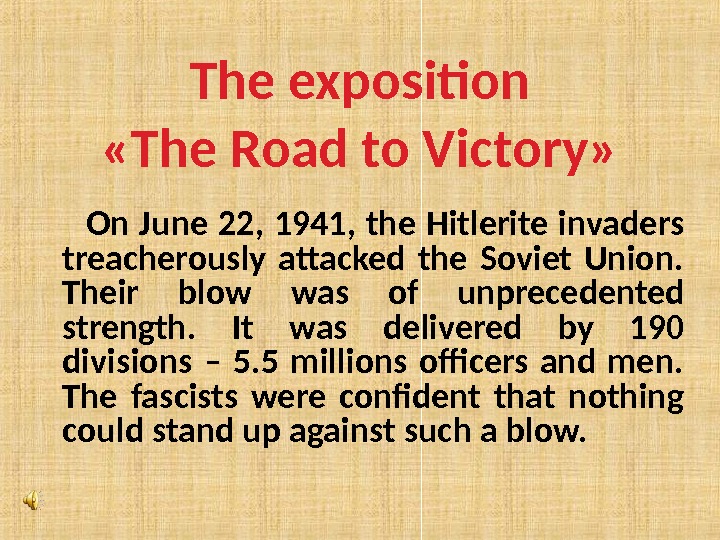 The exposition
«The Road to Victory»

On June 22, 1941, the Hitlerite invaders treacherously attacked the Soviet Union. Their blow was of unprecedented strength. It was delivered by 190 divisions – 5.5 millions officers and men. The fascists were confident that nothing could stand up against such a blow.